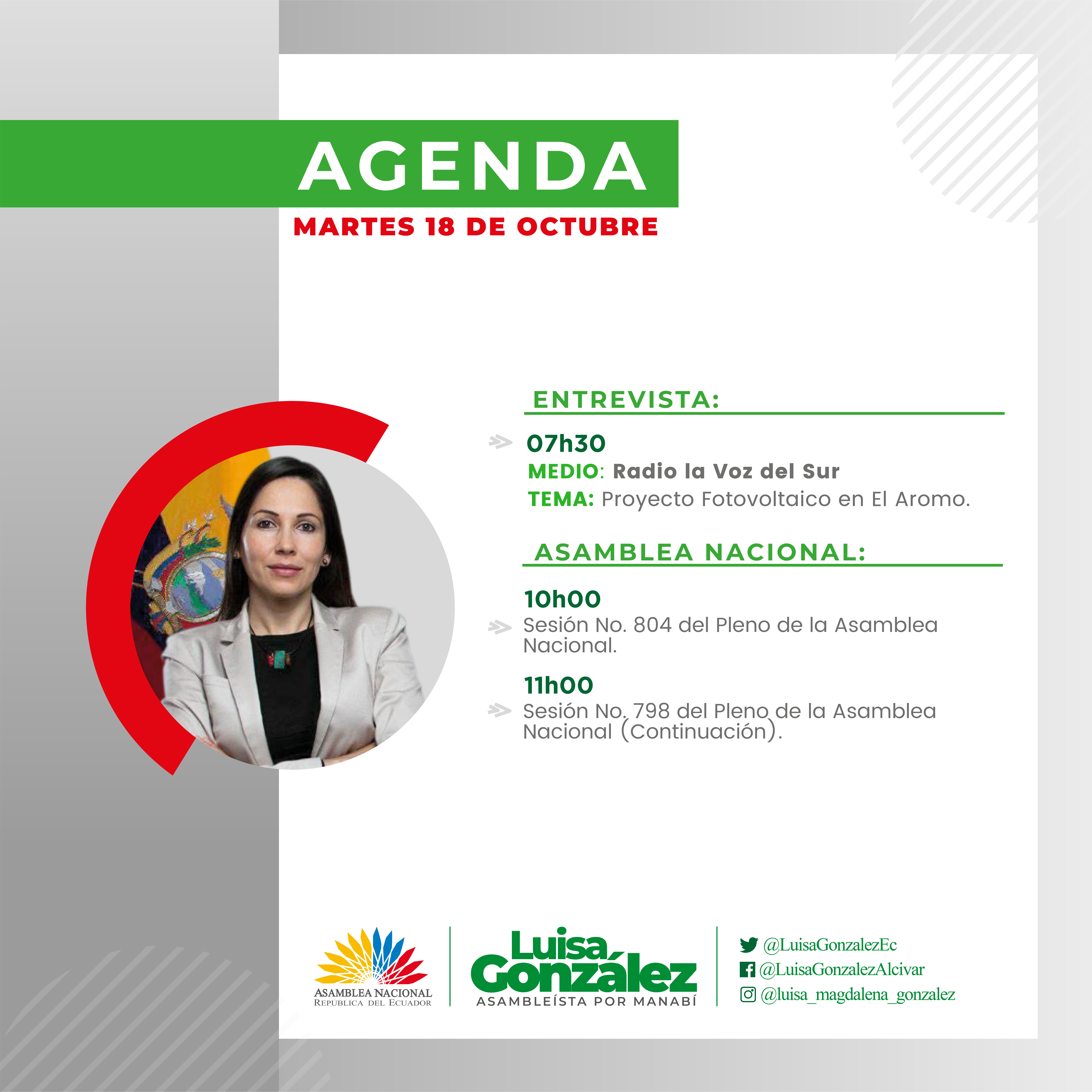 AGENDA
MARTES 18 DE OCTUBRE

ENTREVISTA:

07h30
MEDIO: Radio la Voz del Sur
TEMA: Proyecto Fotovoltaico en El Aromo.

ASAMBLEA NACIONAL:

10h00
Sesión No. 804 del Pleno de la Asamblea Nacional.

11h00
Sesión No. 798 del Pleno de la Asamblea Nacional (Continuación).

ASAMBLEA NACIONAL
REPÚBLICA DEL ECUADOR

Luisa González
ASAMBLEÍSTA POR MANABÍ

@LuisaGonzalezEc
@LuisaGonzalezAlcivar
@luisa_magdalena_gonzalez